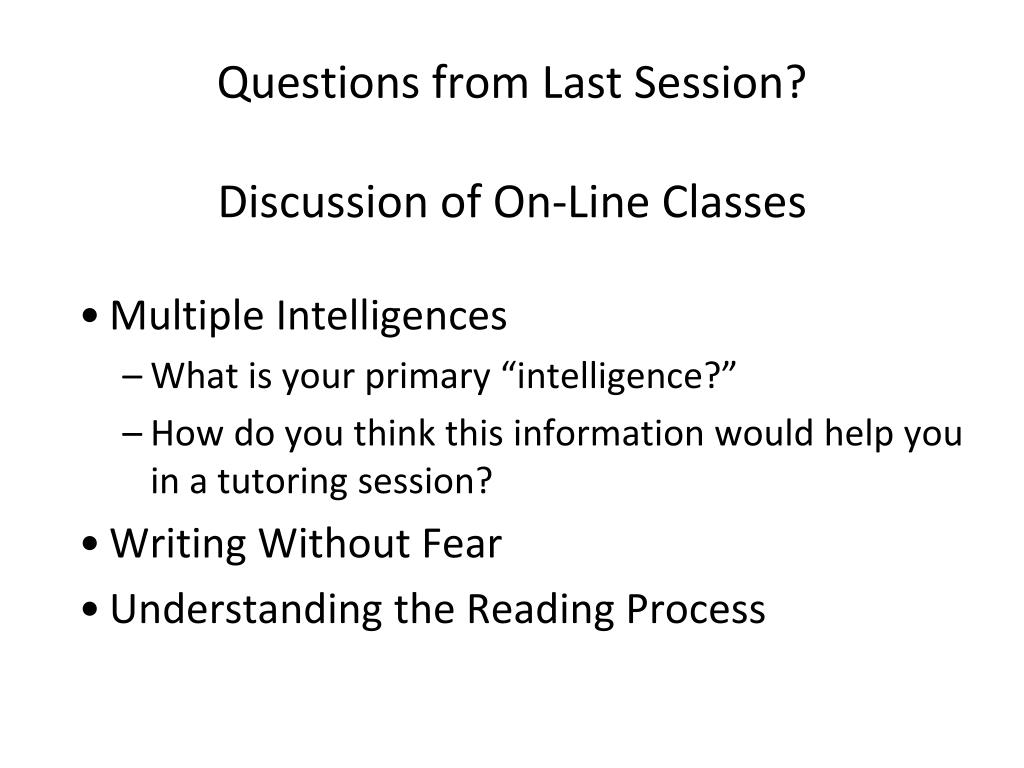 Questions from Last Session?

Discussion of On-Line Classes

• Multiple Intelligences
  – What is your primary “intelligence?”
  – How do you think this information would help you in a tutoring session?
• Writing Without Fear
• Understanding the Reading Process